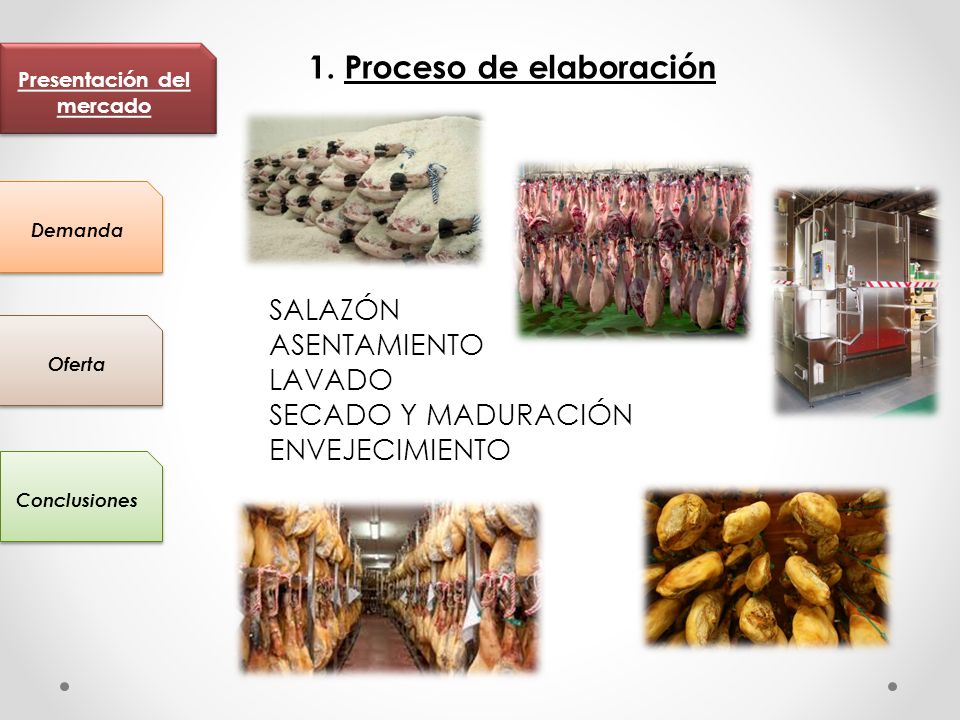 Presentación del mercado

Demanda

Oferta

Conclusiones

1. Proceso de elaboración

SALAZÓN
ASENTAMIENTO
LAVADO
SECADO Y MADURACIÓN
ENVEJECIMIENTO